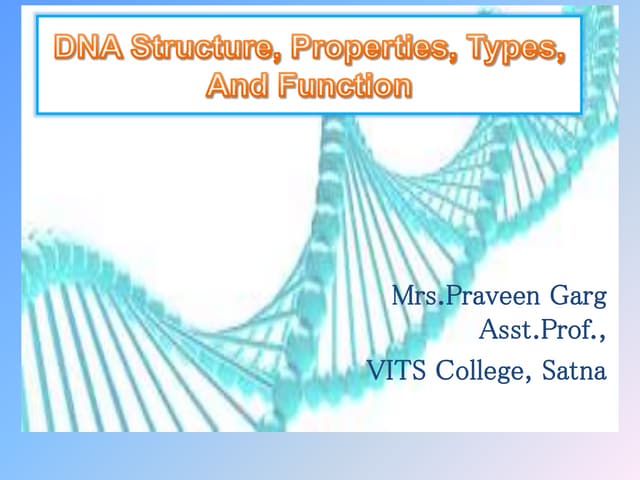 DNA Structure, Properties, Types, And Function

Mrs.Praveen Garg
Asst.Prof.,
VITS College, Satna